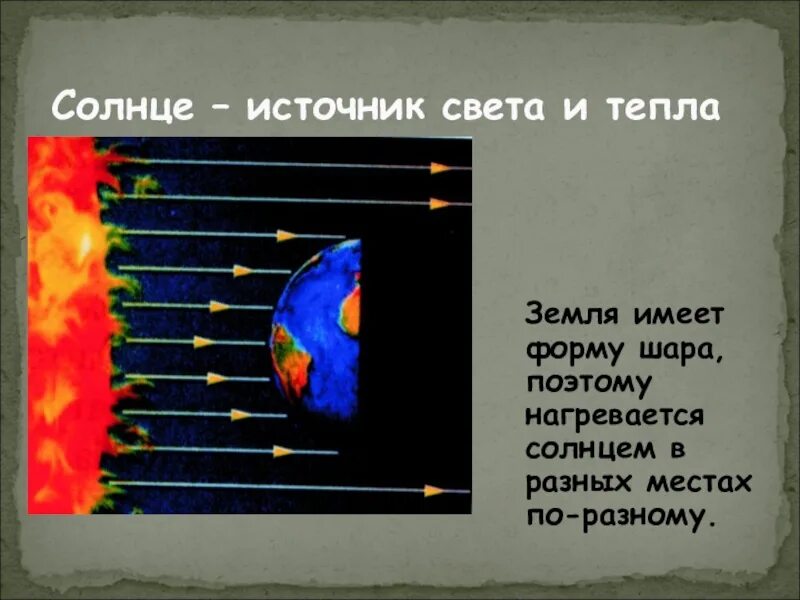 Солнце – источник света и тепла

Земля имеет форму шара, поэтому нагревается солнцем в разных местах по-разному.